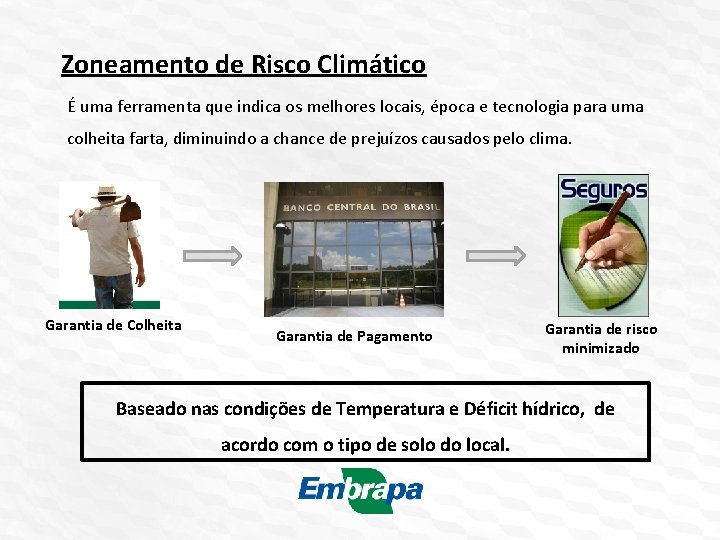 Zoneamento de Risco Climático

É uma ferramenta que indica os melhores locais, época e tecnologia para uma colheita farta, diminuindo a chance de prejuízos causados pelo clima.

BANCO CENTRAL DO BRASIL

Seguros

Garantia de Colheita

Garantia de Pagamento

Garantia de risco minimizado

Baseado nas condições de Temperatura e Déficit hídrico, de acordo com o tipo de solo do local.

Embrapa